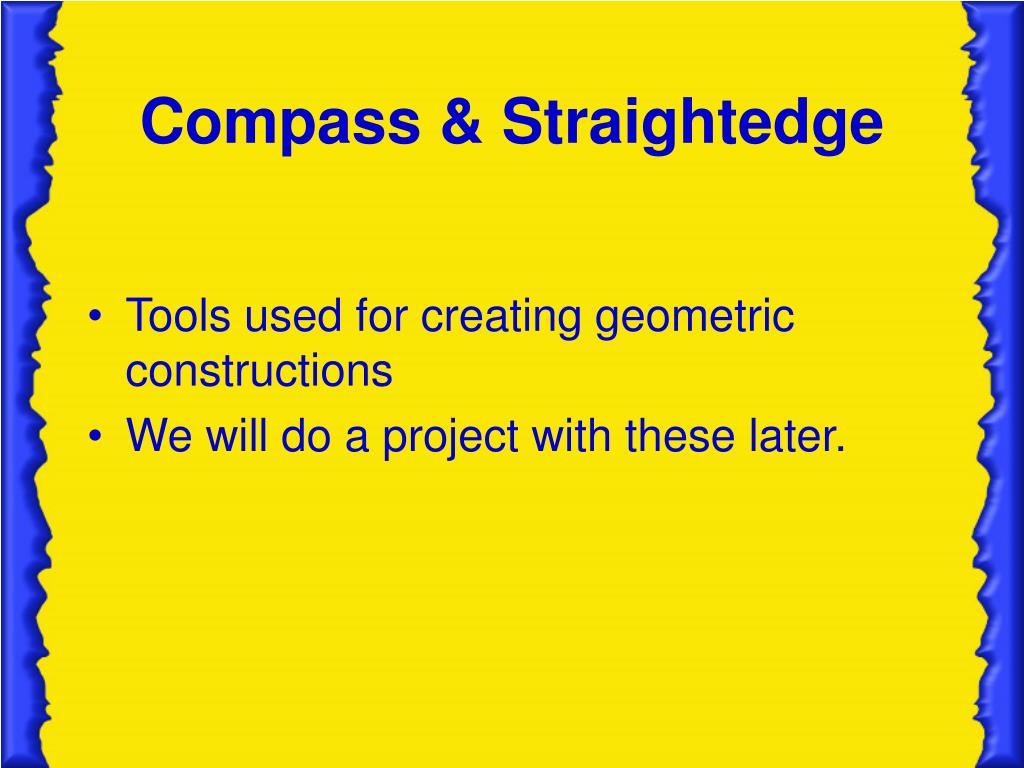 Compass & Straightedge

• Tools used for creating geometric constructions
• We will do a project with these later.